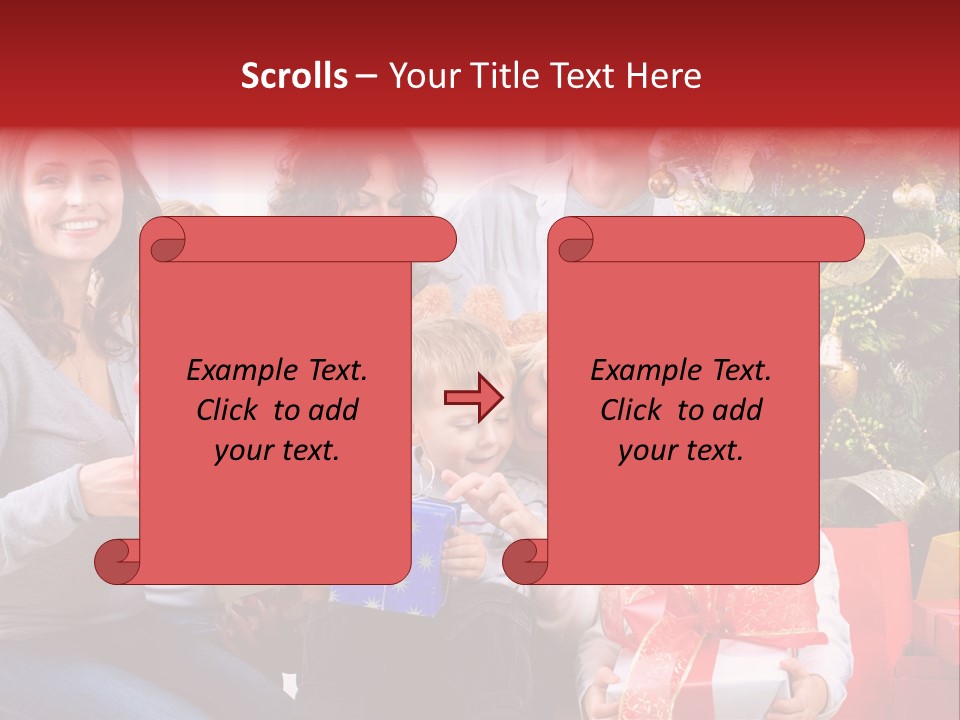 Scrolls – Your Title Text Here

Example Text. Click to add your text.

Example Text. Click to add your text.